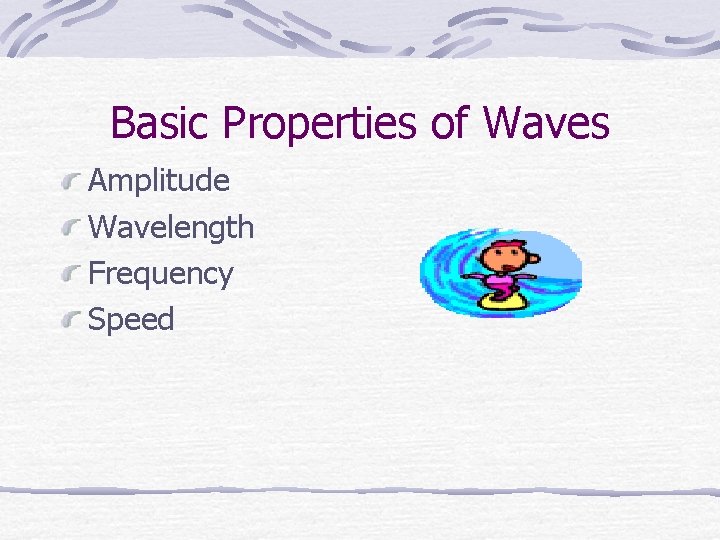 Basic Properties of Waves

Amplitude
Wavelength
Frequency
Speed